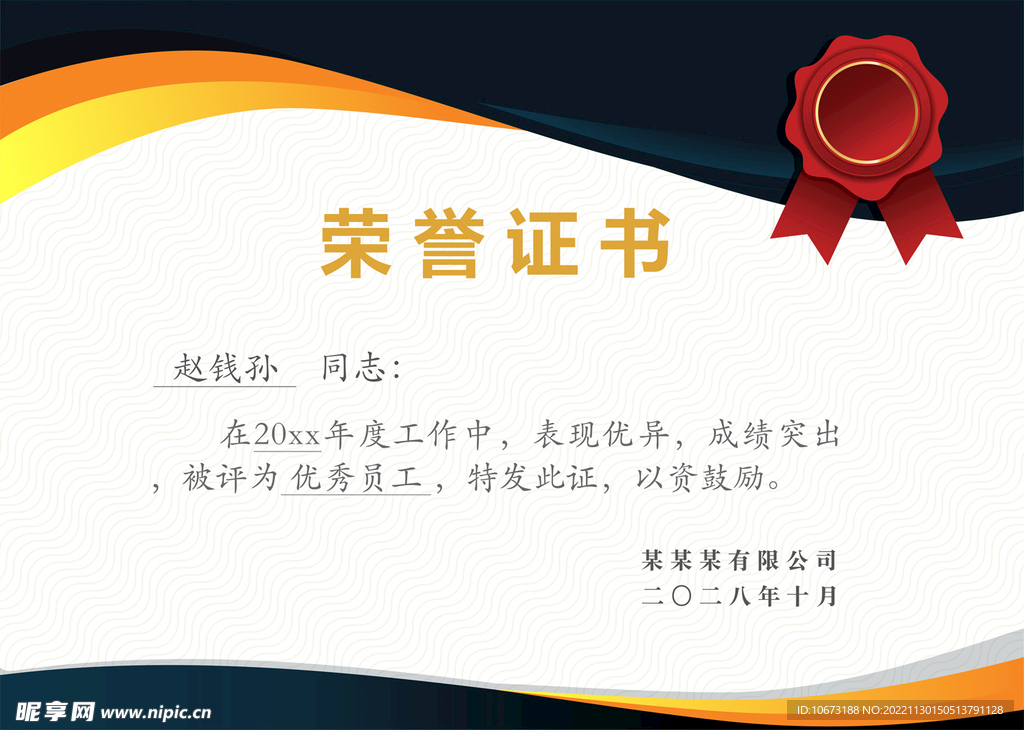 荣誉证书

赵钱孙 同志:

在20xx年度工作中，表现优异，成绩突出，被评为优秀员工，特发此证，以资鼓励。

某某某有限公司
二〇二八年十月

昵享网 www.nipic.cn
ID:10673188 NO:20221130150513791128